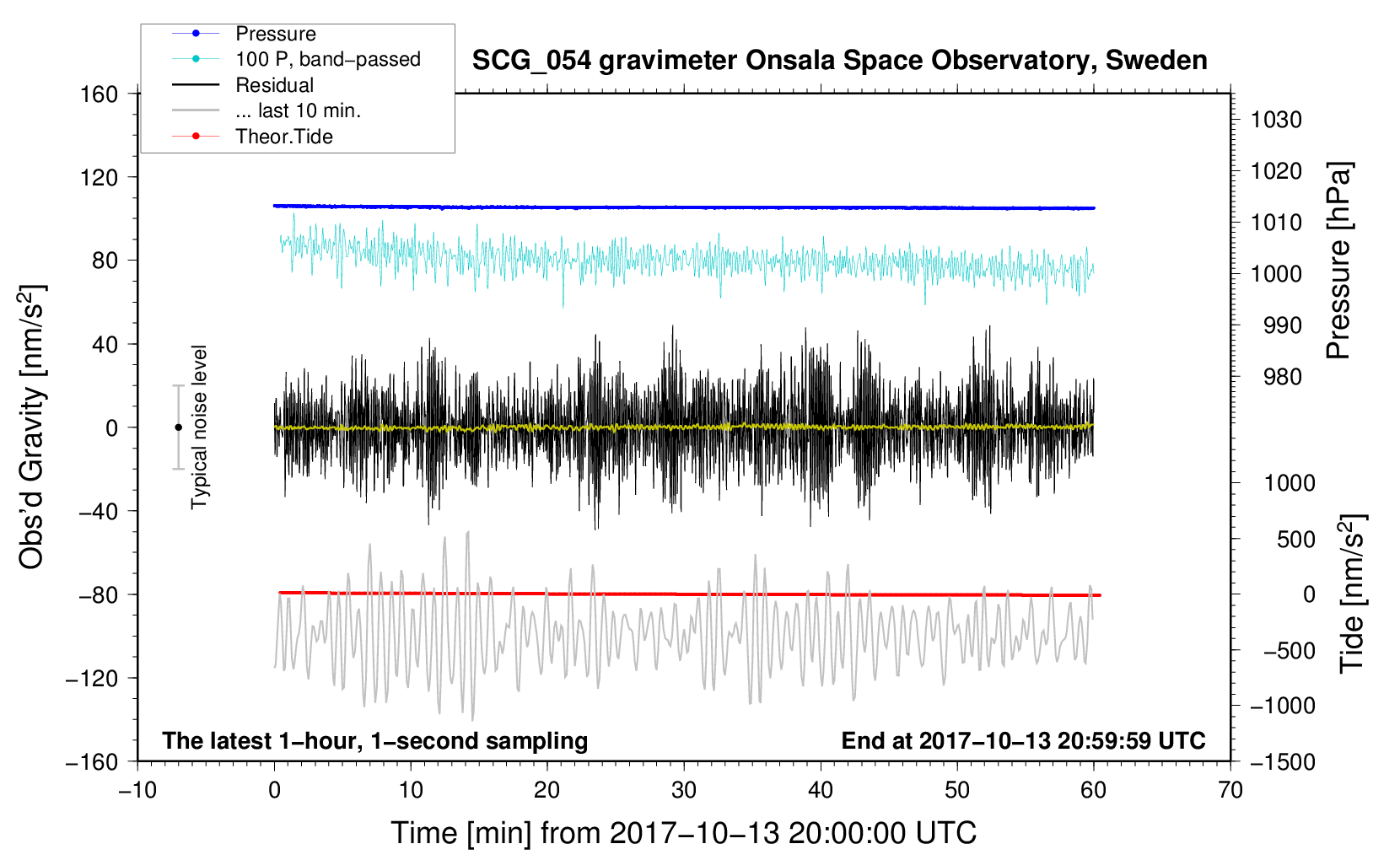 Pressure
100 P, band−passed
Residual
... last 10 min.
Theor.Tide

SCG_054 gravimeter Onsala Space Observatory, Sweden

160
120
80
40
0
−40
−80
−120
−160

Obs'd Gravity [nm/s$^2$]

Typical noise level

1030
1020
1010
1000
990
980

Pressure [hPa]

1000
500
0
−500
−1000
−1500

Tide [nm/s$^2$]

The latest 1−hour, 1−second sampling
End at 2017−10−13 20:59:59 UTC

−10
0
10
20
30
40
50
60
70

Time [min] from 2017−10−13 20:00:00 UTC